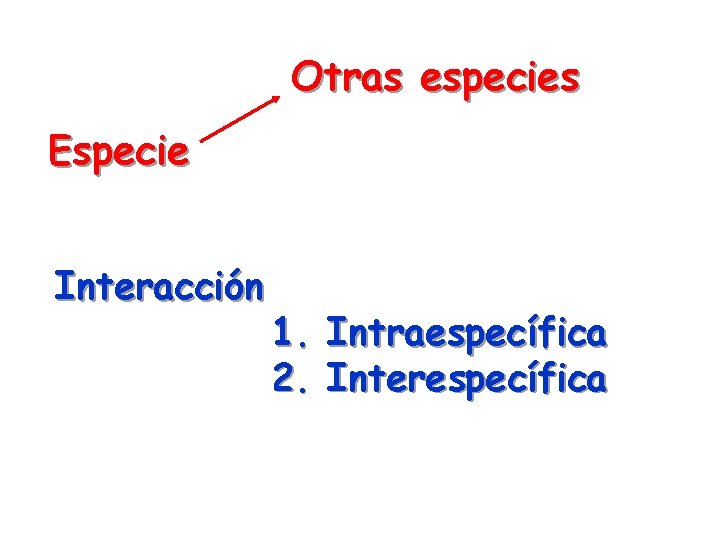 Otras especies

Especie

Interacción

1. Intraespecífica
2. Interespecífica